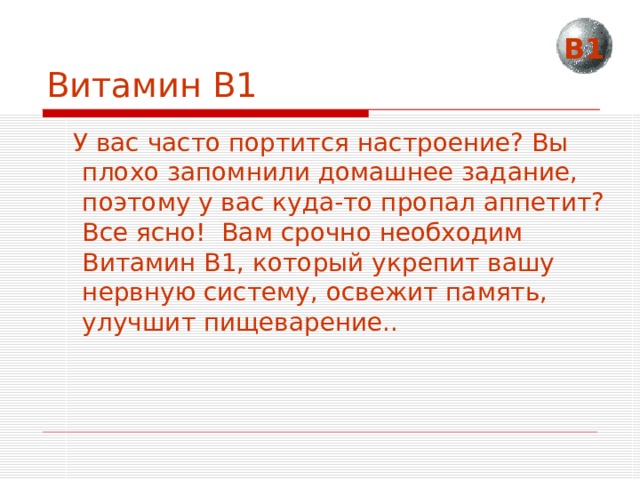 B1

Витамин В1

У вас часто портится настроение? Вы плохо запомнили домашнее задание, поэтому у вас куда-то пропал аппетит? Все ясно! Вам срочно необходим Витамин В1, который укрепит вашу нервную систему, освежит память, улучшит пищеварение..